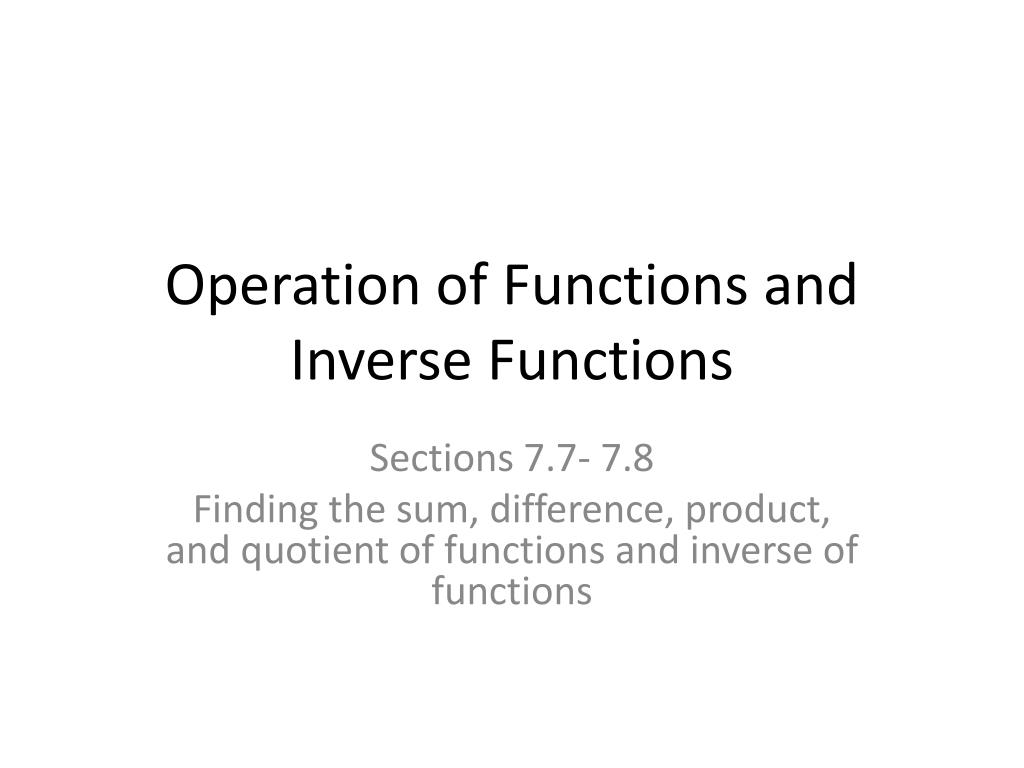 Operation of Functions and Inverse Functions

Sections 7.7- 7.8

Finding the sum, difference, product, and quotient of functions and inverse of functions